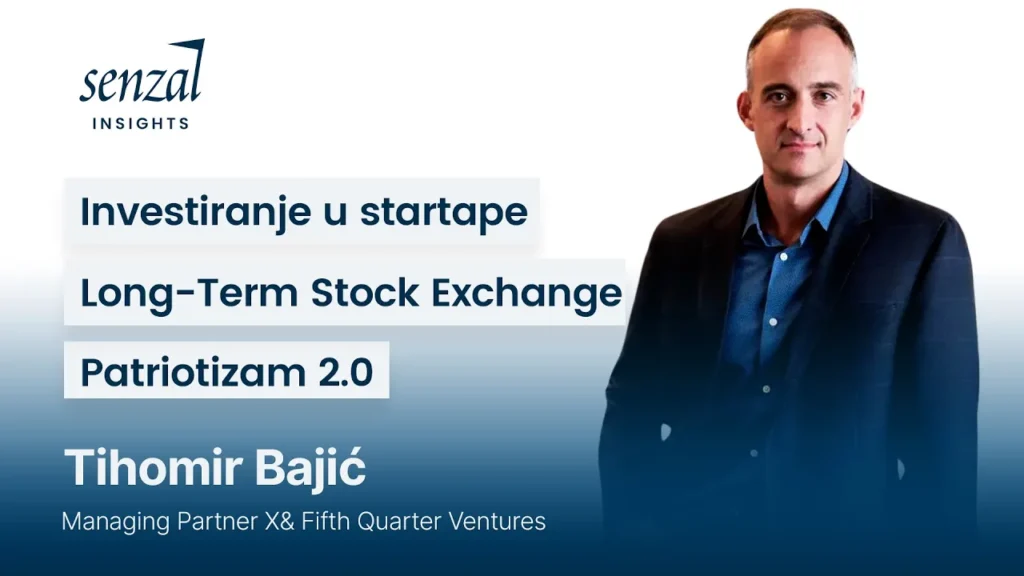 senzal
INSIGHTS

Investiranje u startape

Long-Term Stock Exchange

Patriotizam 2.0

Tihomir Bajić

Managing Partner X& Fifth Quarter Ventures